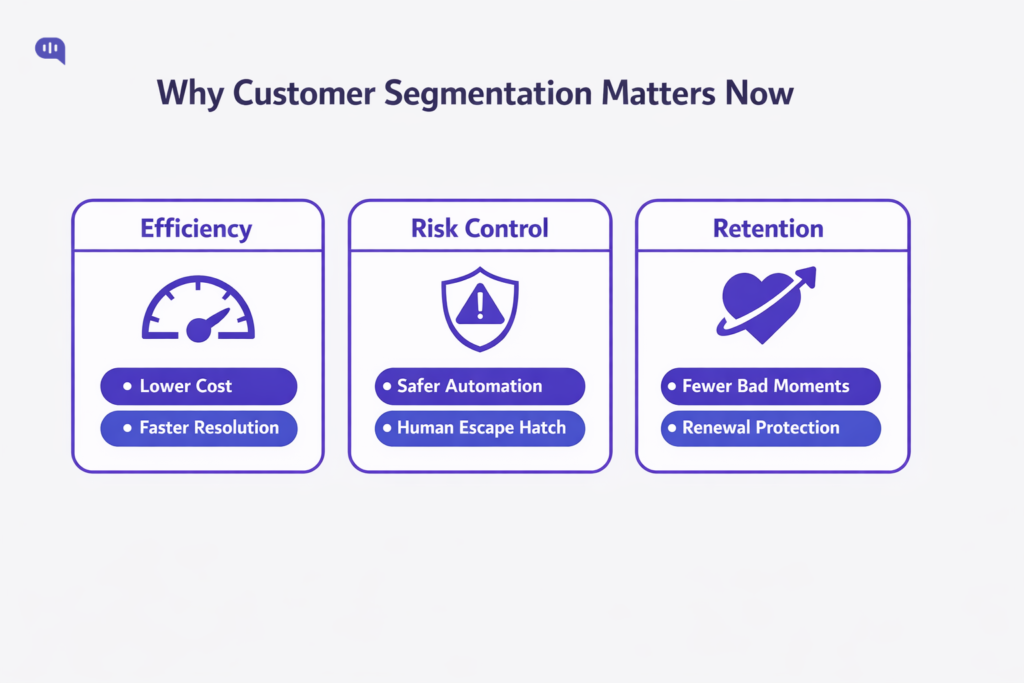 Why Customer Segmentation Matters Now

Efficiency
• Lower Cost
• Faster Resolution

Risk Control
• Safer Automation
• Human Escape Hatch

Retention
• Fewer Bad Moments
• Renewal Protection